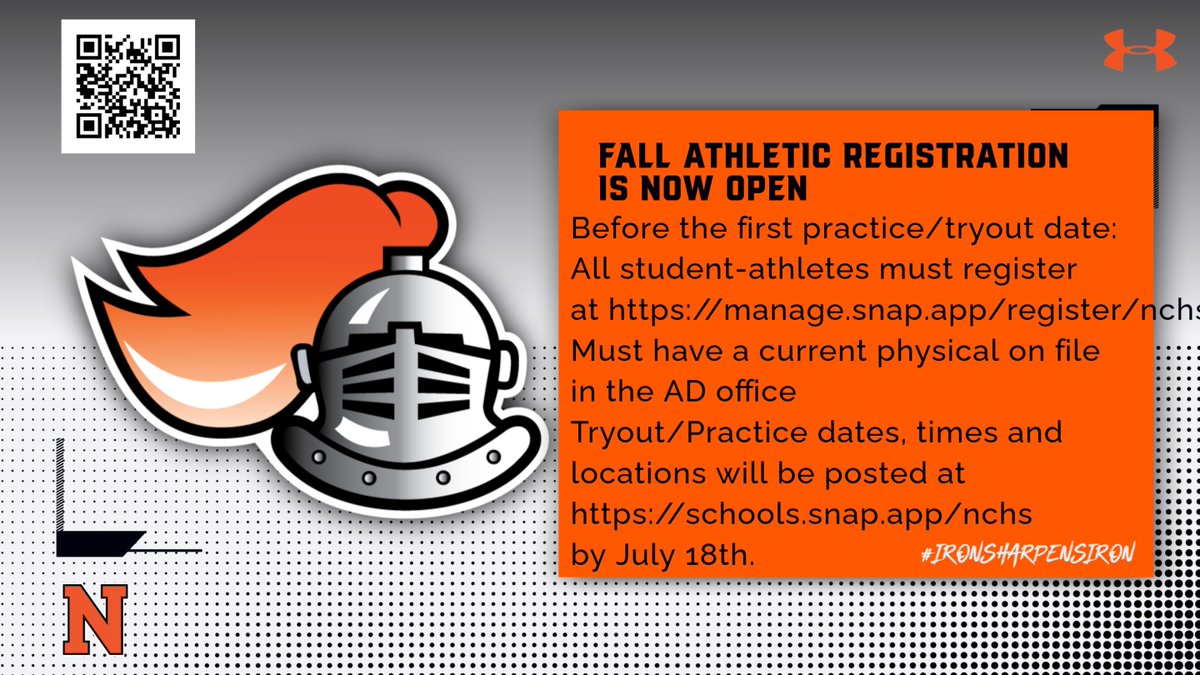 FALL ATHLETIC REGISTRATION IS NOW OPEN

Before the first practice/tryout date:
All student-athletes must register at https://manage.snap.app/register/nchs
Must have a current physical on file in the AD office
Tryout/Practice dates, times and locations will be posted at https://schools.snap.app/nchs by July 18th.

#IRONSHARPENSIRON

N